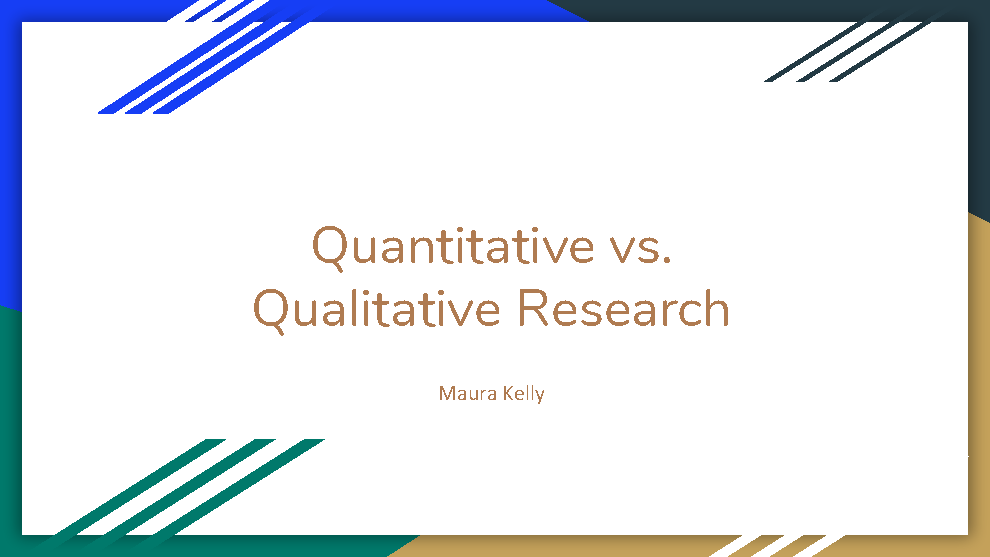 Quantitative vs. Qualitative Research

Maura Kelly